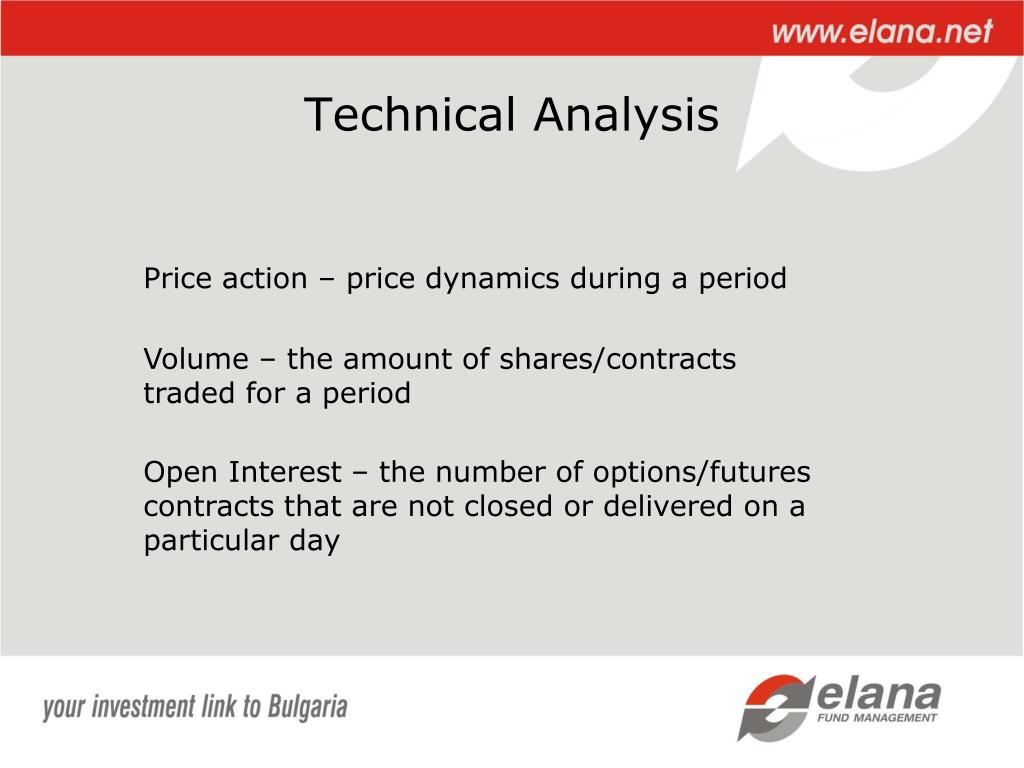 www.elana.net

Technical Analysis

Price action – price dynamics during a period

Volume – the amount of shares/contracts traded for a period

Open Interest – the number of options/futures contracts that are not closed or delivered on a particular day

your investment link to Bulgaria

elana
FUND MANAGEMENT